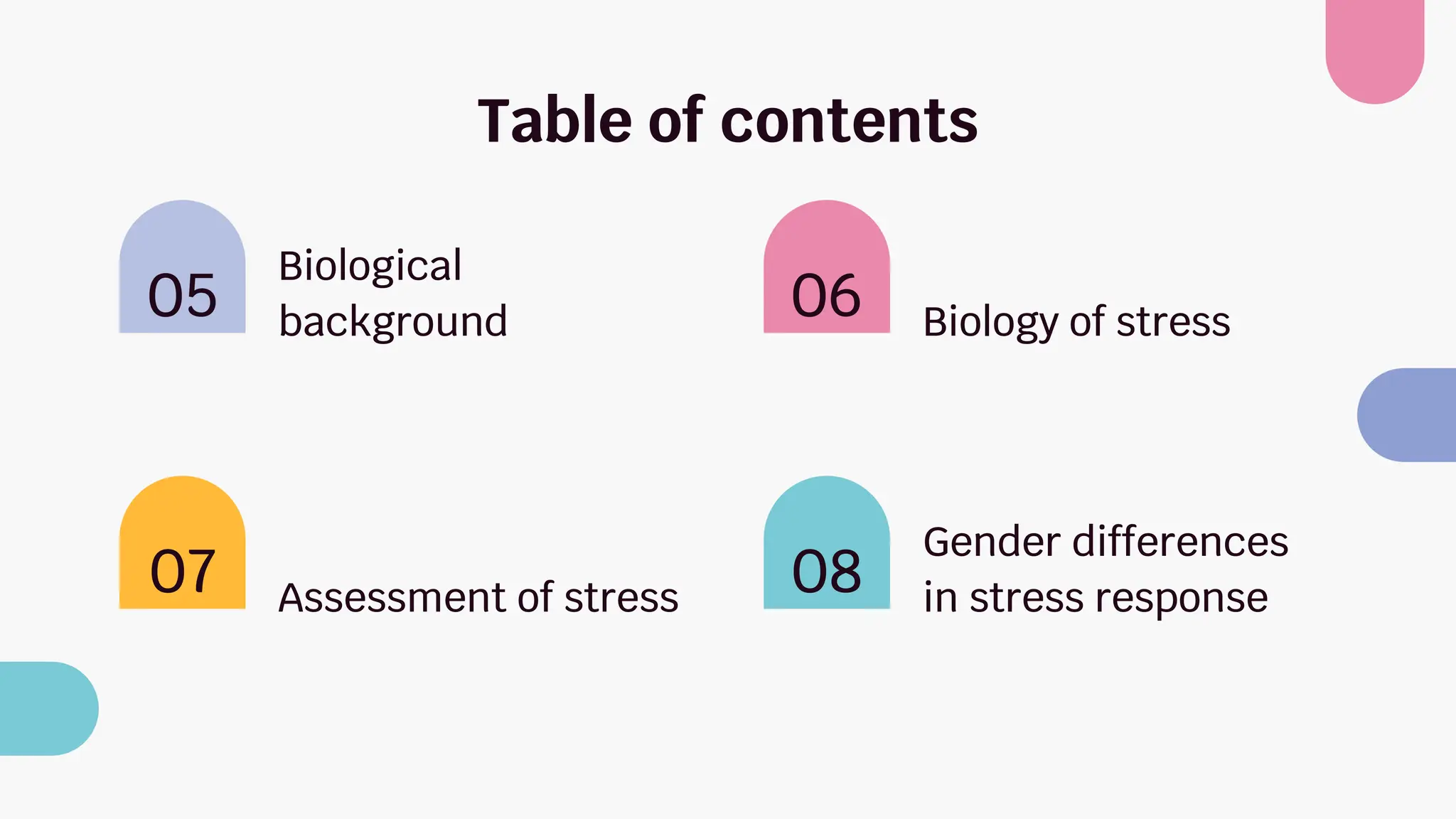 Table of contents

05
Biological background

06
Biology of stress

07
Assessment of stress

08
Gender differences in stress response